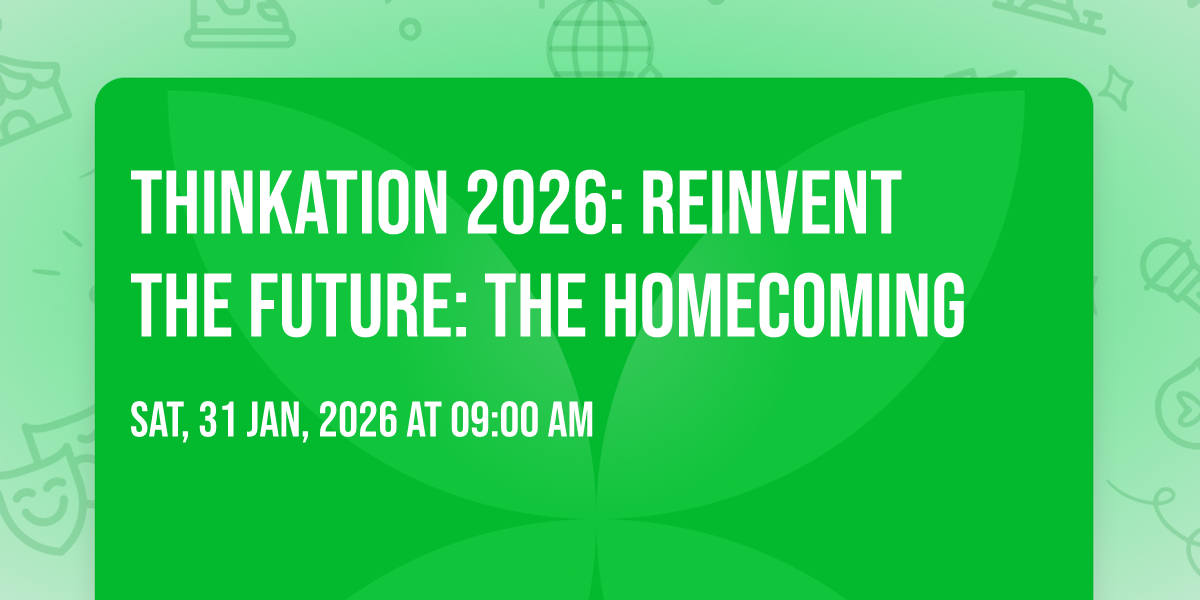 THINKATION 2026: REINVENT THE FUTURE: THE HOMECOMING

SAT, 31 JAN, 2026 AT 09:00 AM